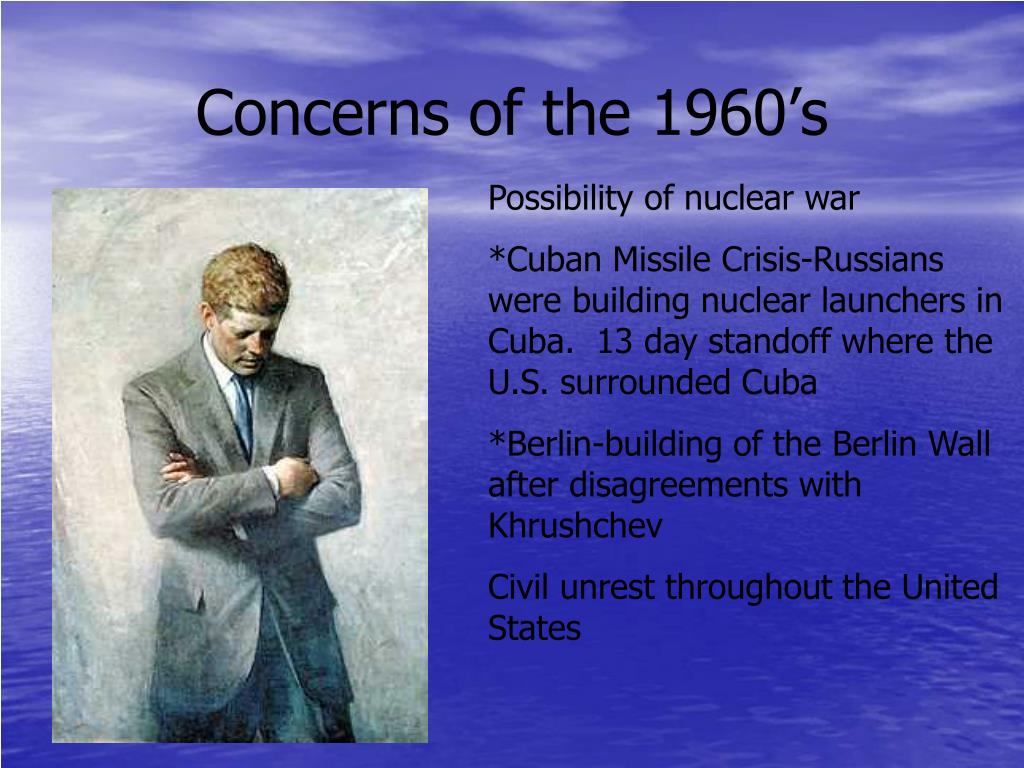 Concerns of the 1960’s

Possibility of nuclear war

*Cuban Missile Crisis-Russians were building nuclear launchers in Cuba.  13 day standoff where the U.S. surrounded Cuba

*Berlin-building of the Berlin Wall after disagreements with Khrushchev

Civil unrest throughout the United States